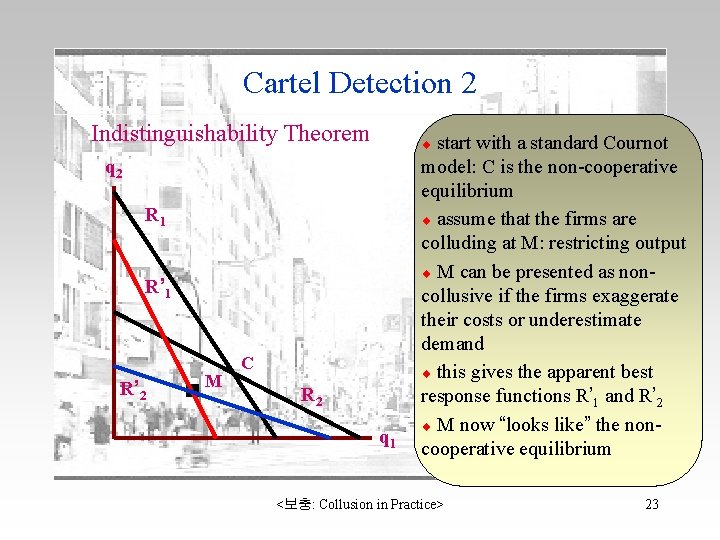 Cartel Detection 2

Indistinguishability Theorem

$q_2$

$R_1$

$R'_1$

C

M

$R'_2$

$R_2$

$q_1$

◆ start with a standard Cournot model: C is the non-cooperative equilibrium

◆ assume that the firms are colluding at M: restricting output

◆ M can be presented as non-collusive if the firms exaggerate their costs or underestimate demand

◆ this gives the apparent best response functions $R'_1$ and $R'_2$

◆ M now “looks like” the non-cooperative equilibrium

<보충: Collusion in Practice>

23